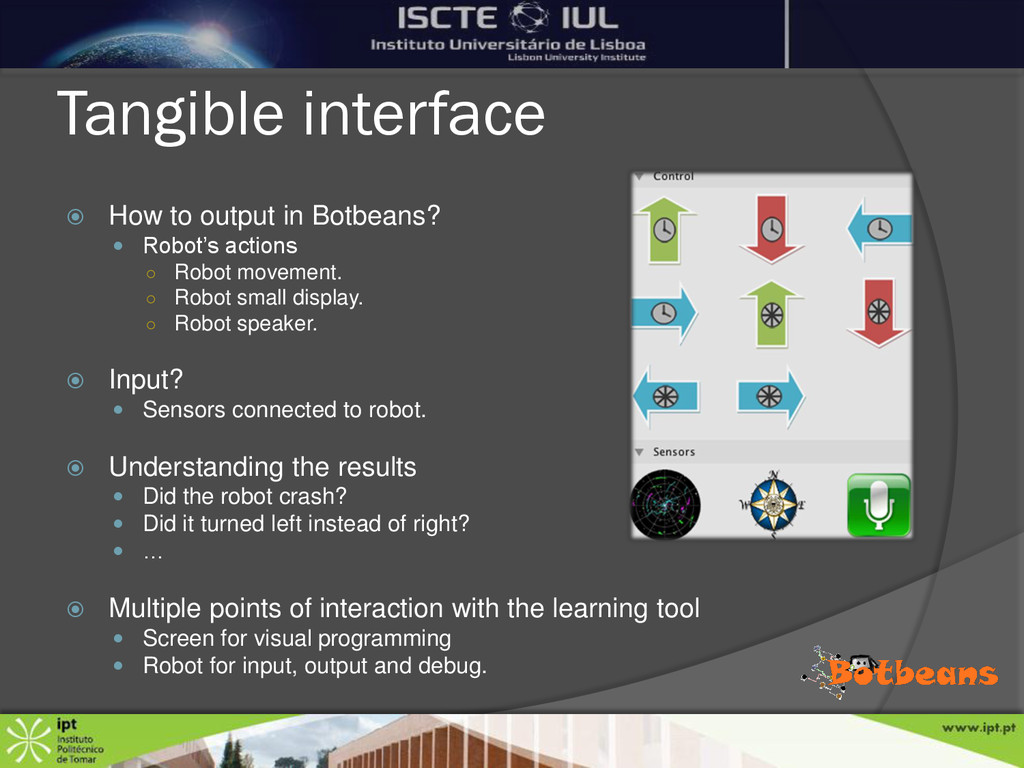 ISCTE IUL
Instituto Universitário de Lisboa
Lisbon University Institute

Tangible interface

How to output in Botbeans?
Robot's actions
Robot movement.
Robot small display.
Robot speaker.

Input?
Sensors connected to robot.

Understanding the results
Did the robot crash?
Did it turned left instead of right?
…

Multiple points of interaction with the learning tool
Screen for visual programming
Robot for input, output and debug.

Control

Sensors

N
W
E
S

Botbeans

ipt
Instituto Politécnico de Tomar

www.ipt.pt